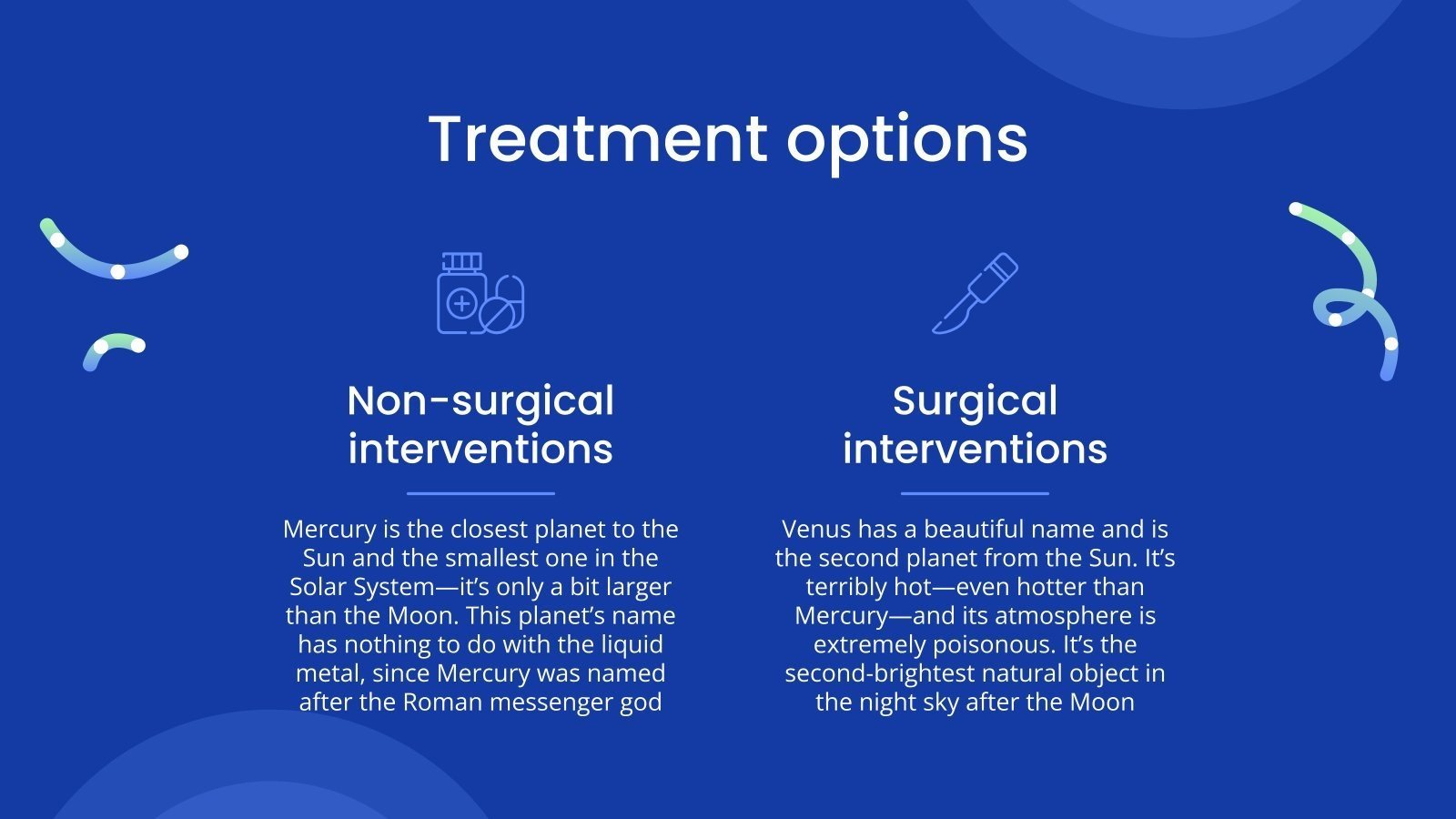 Treatment options

Non-surgical interventions

Mercury is the closest planet to the Sun and the smallest one in the Solar System—it's only a bit larger than the Moon. This planet's name has nothing to do with the liquid metal, since Mercury was named after the Roman messenger god

Surgical interventions

Venus has a beautiful name and is the second planet from the Sun. It's terribly hot—even hotter than Mercury—and its atmosphere is extremely poisonous. It's the second-brightest natural object in the night sky after the Moon